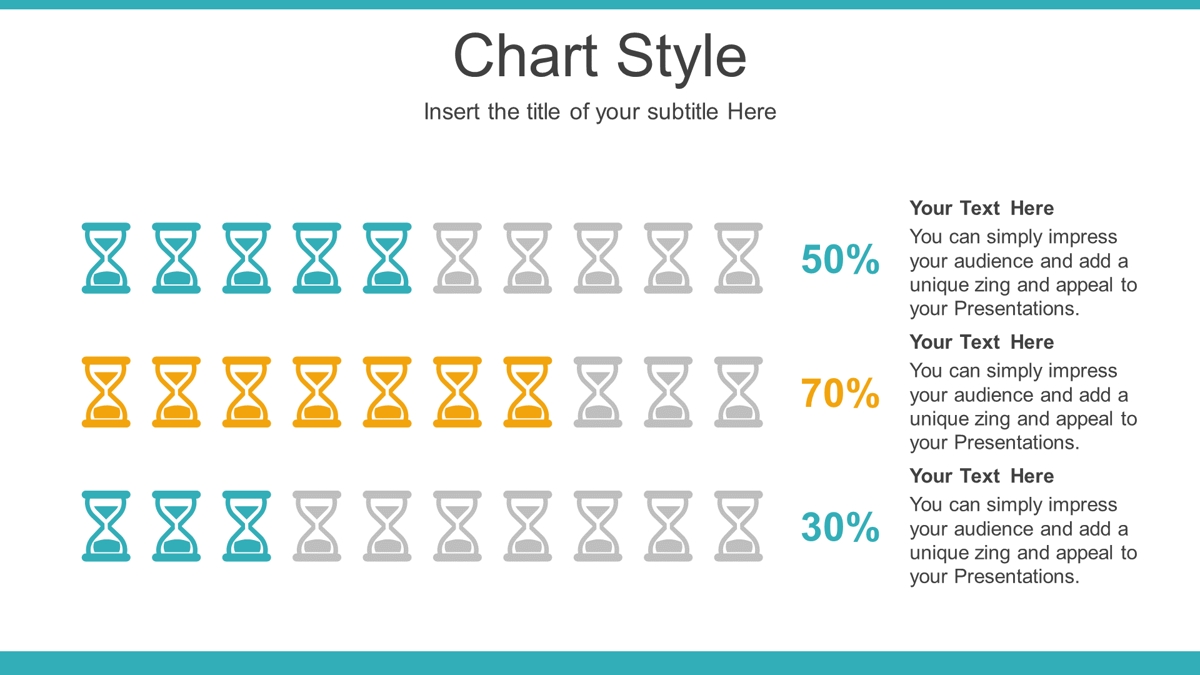 Chart Style

Insert the title of your subtitle Here

50%

Your Text Here

You can simply impress your audience and add a unique zing and appeal to your Presentations.

70%

Your Text Here

You can simply impress your audience and add a unique zing and appeal to your Presentations.

30%

Your Text Here

You can simply impress your audience and add a unique zing and appeal to your Presentations.